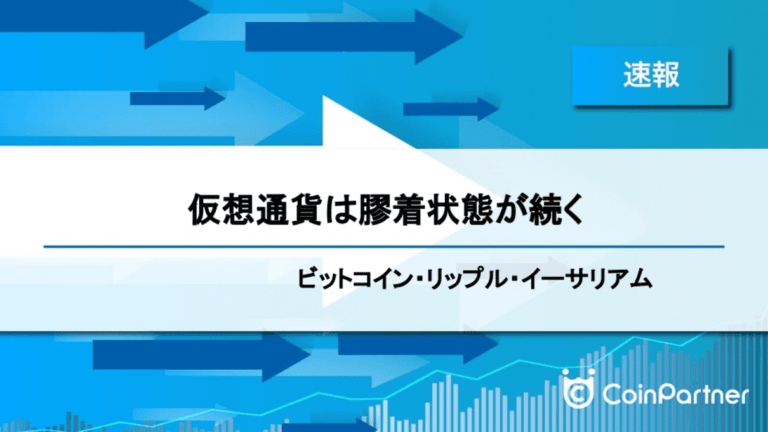 速報

仮想通貨は膠着状態が続く

ビットコイン・リップル・イーサリアム

CoinPartner